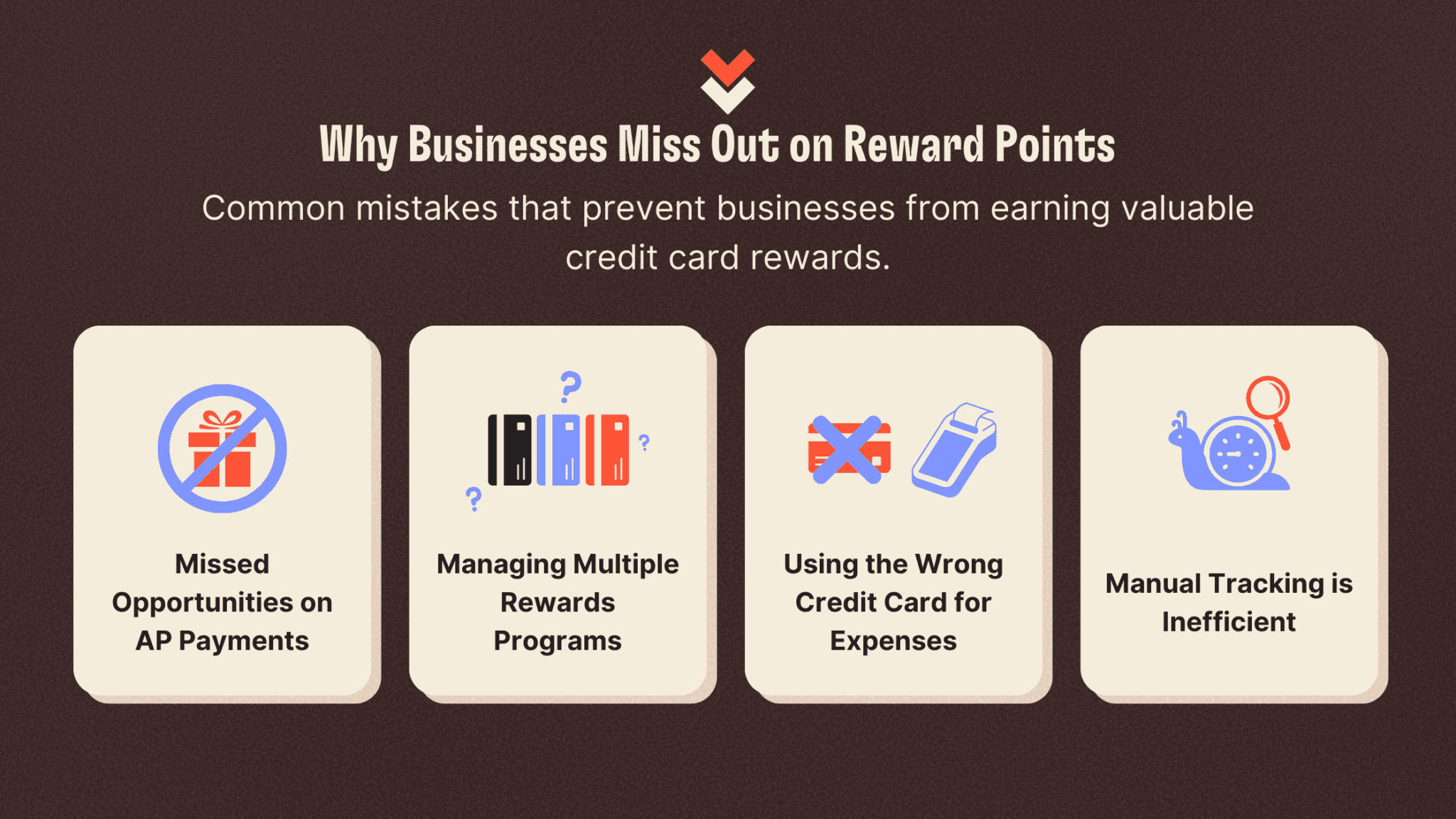 Why Businesses Miss Out on Reward Points

Common mistakes that prevent businesses from earning valuable credit card rewards.

Missed Opportunities on AP Payments

?
?
?

Managing Multiple Rewards Programs

Using the Wrong Credit Card for Expenses

Manual Tracking is Inefficient